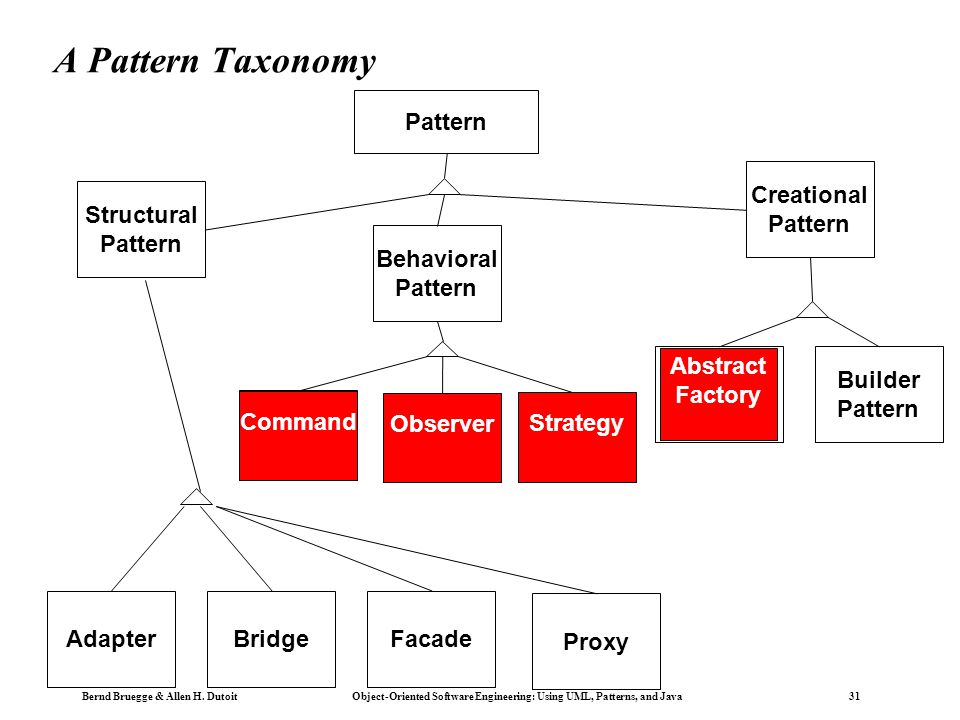 A Pattern Taxonomy

Pattern

Structural Pattern

Behavioral Pattern

Creational Pattern

Command

Observer

Strategy

Abstract Factory

Builder Pattern

Adapter

Bridge

Facade

Proxy

Bernd Bruegge & Allen H. Dutoit

Object-Oriented Software Engineering: Using UML, Patterns, and Java

31